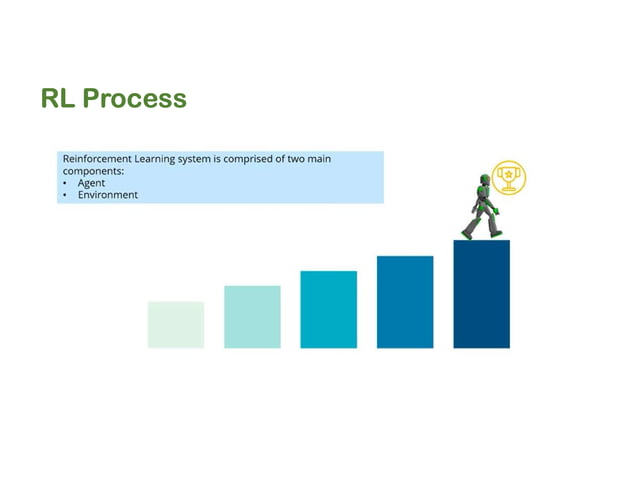 RL Process

Reinforcement Learning system is comprised of two main components:
• Agent
• Environment